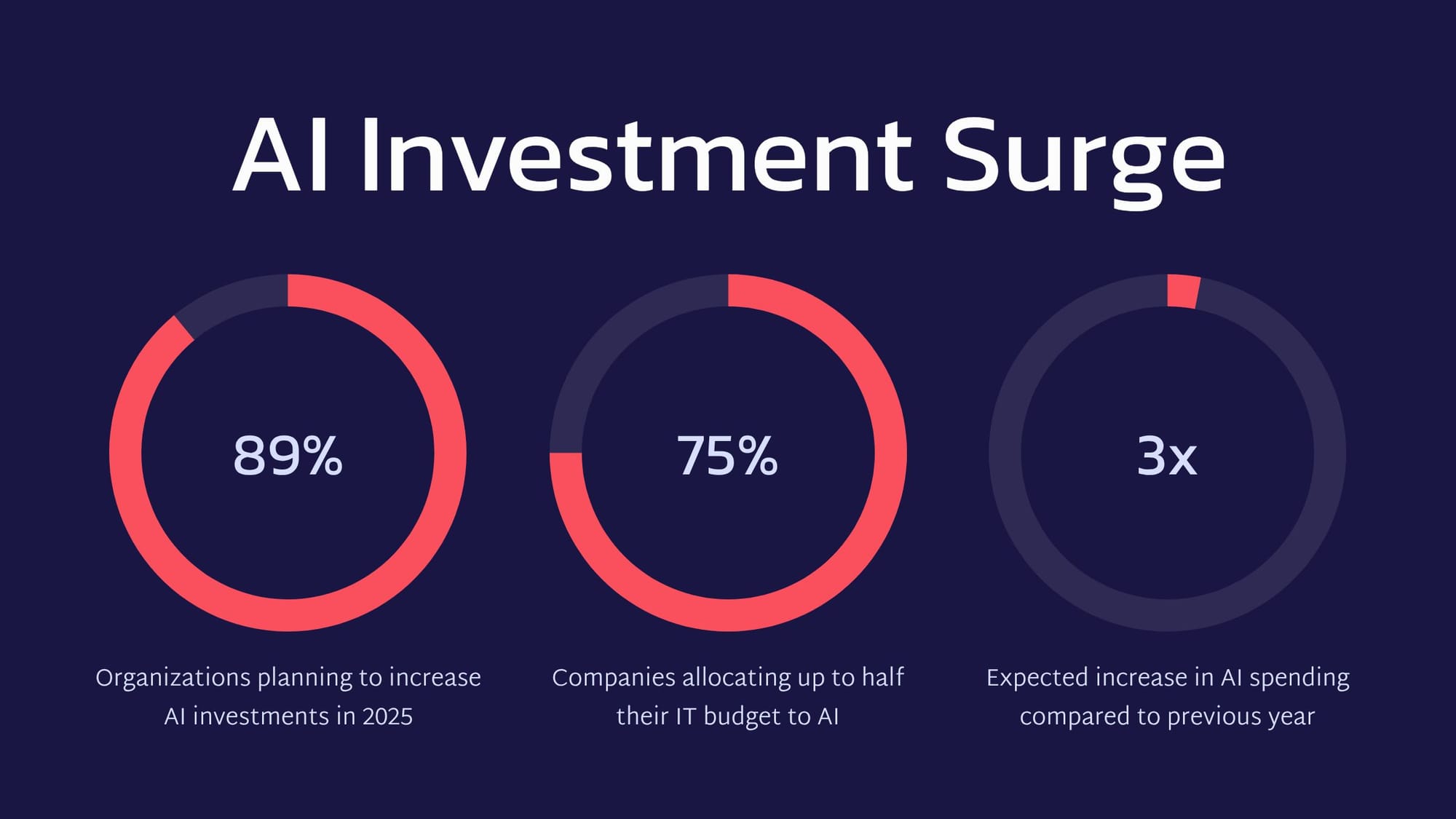 AI Investment Surge

89%

Organizations planning to increase AI investments in 2025

75%

Companies allocating up to half their IT budget to AI

3x

Expected increase in AI spending compared to previous year